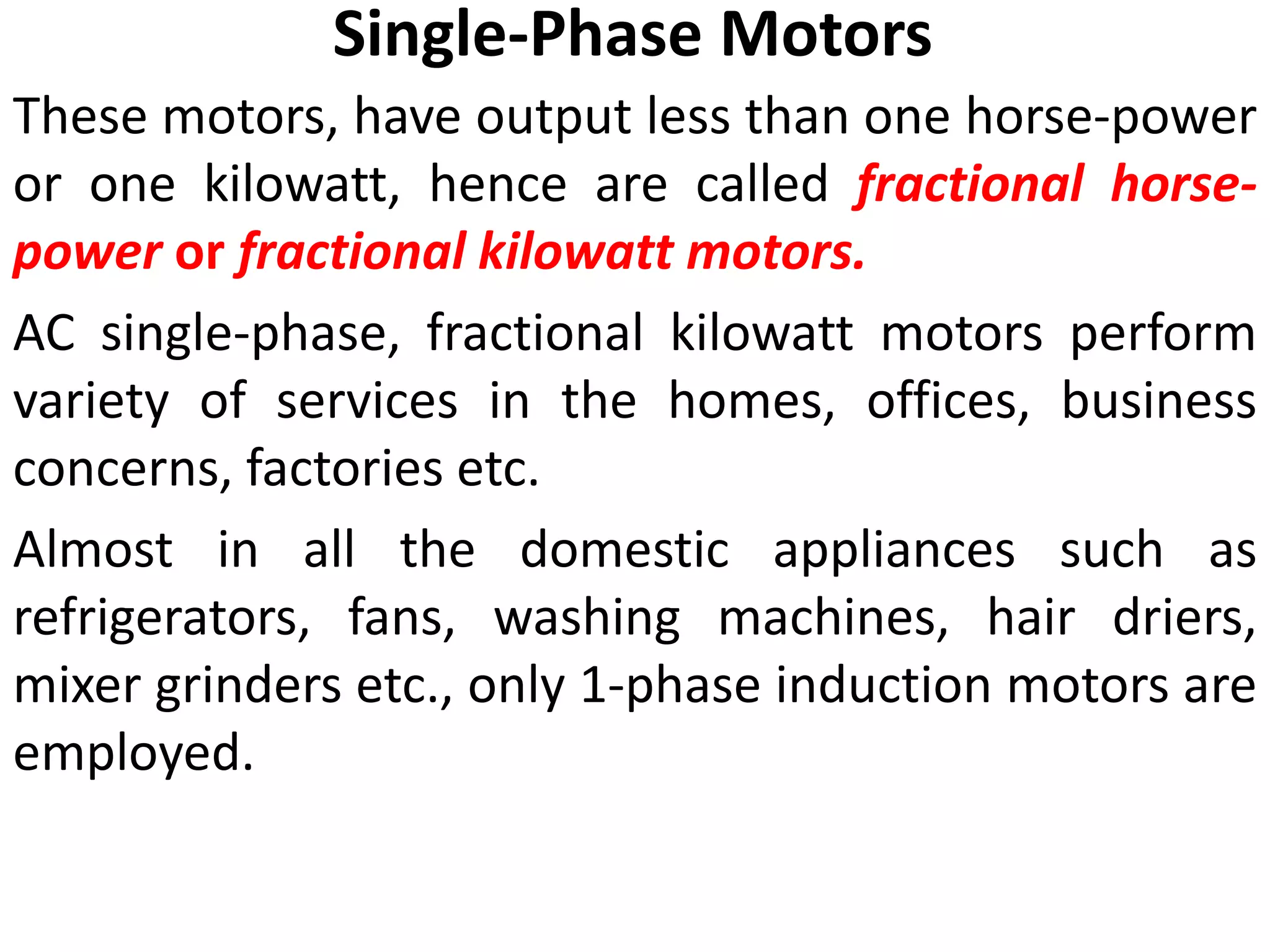 Single-Phase Motors

These motors, have output less than one horse-power or one kilowatt, hence are called fractional horse-power or fractional kilowatt motors.

AC single-phase, fractional kilowatt motors perform variety of services in the homes, offices, business concerns, factories etc.

Almost in all the domestic appliances such as refrigerators, fans, washing machines, hair driers, mixer grinders etc., only 1-phase induction motors are employed.